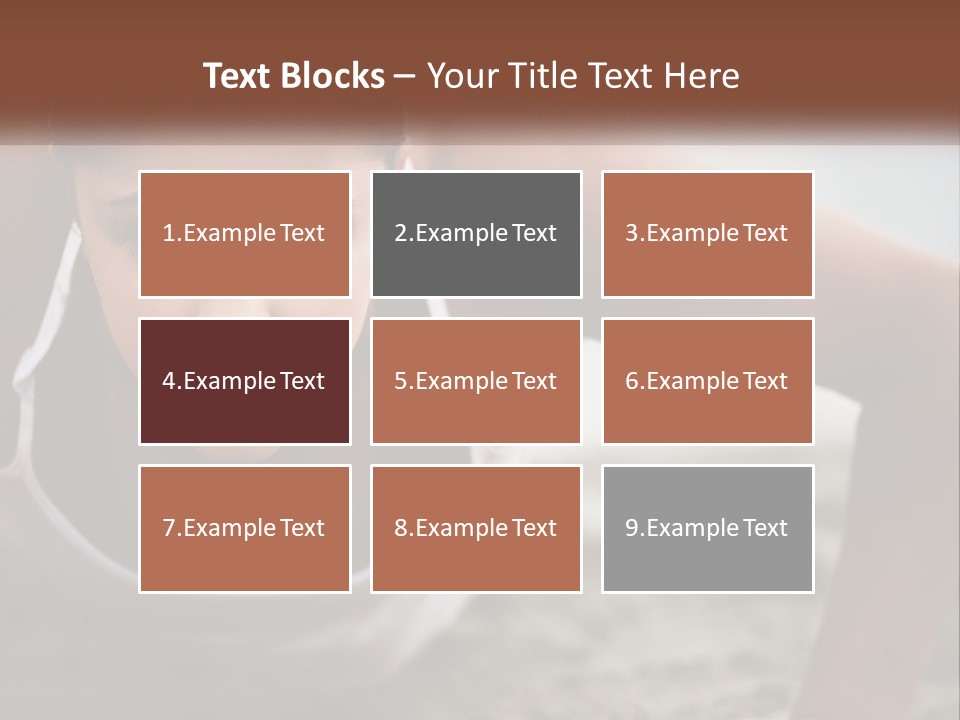 Text Blocks – Your Title Text Here

1.Example Text

2.Example Text

3.Example Text

4.Example Text

5.Example Text

6.Example Text

7.Example Text

8.Example Text

9.Example Text